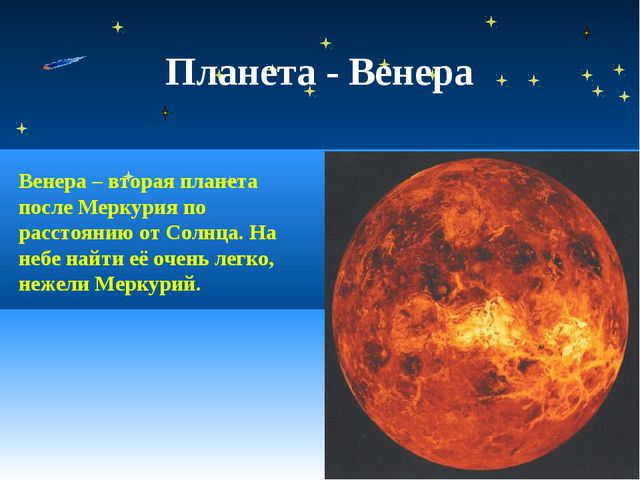 Планета - Венера

Венера – вторая планета после Меркурия по расстоянию от Солнца. На небе найти её очень легко, нежели Меркурий.